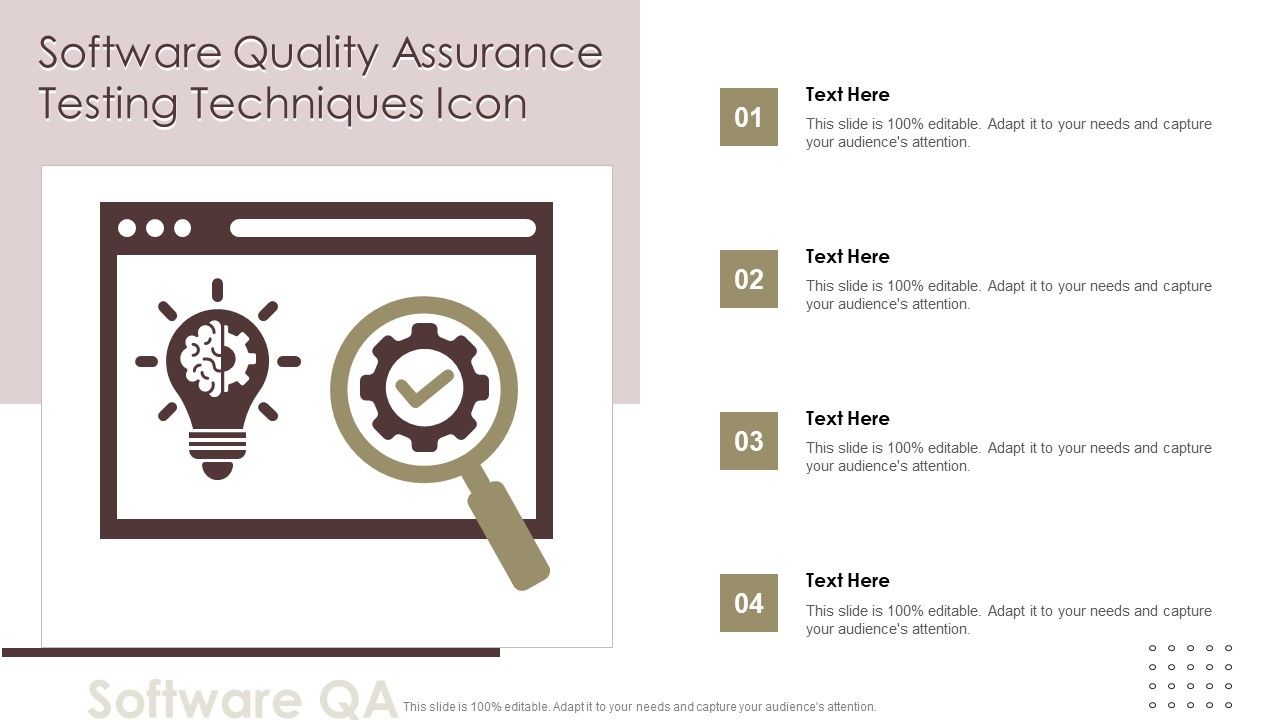 Software Quality Assurance Testing Techniques Icon

01
Text Here
This slide is 100% editable. Adapt it to your needs and capture your audience's attention.

02
Text Here
This slide is 100% editable. Adapt it to your needs and capture your audience's attention.

03
Text Here
This slide is 100% editable. Adapt it to your needs and capture your audience's attention.

04
Text Here
This slide is 100% editable. Adapt it to your needs and capture your audience's attention.

Software QA
This slide is 100% editable. Adapt it to your needs and capture your audience's attention.